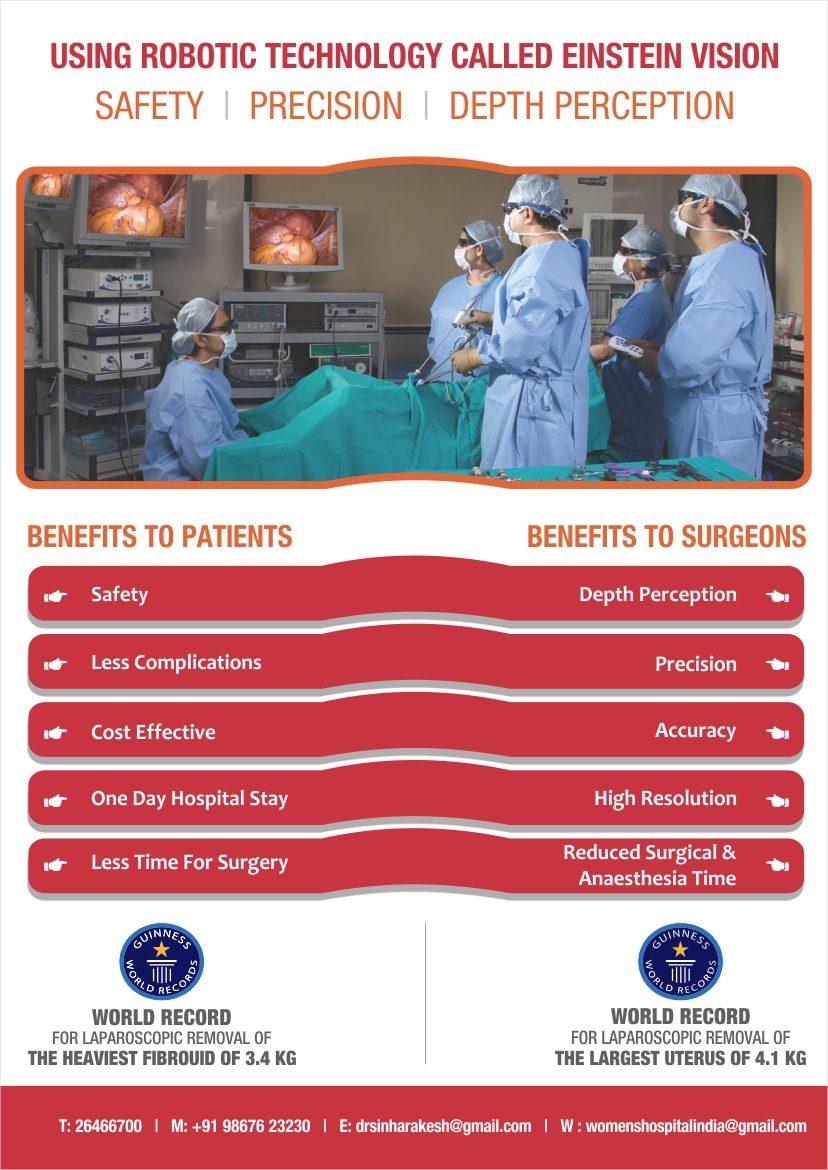 USING ROBOTIC TECHNOLOGY CALLED EINSTEIN VISION

SAFETY | PRECISION | DEPTH PERCEPTION

BENEFITS TO PATIENTS

Safety

Less Complications

Cost Effective

One Day Hospital Stay

Less Time For Surgery

BENEFITS TO SURGEONS

Depth Perception

Precision

Accuracy

High Resolution

Reduced Surgical & Anaesthesia Time

GUINNESS WORLD RECORDS

WORLD RECORD
FOR LAPAROSCOPIC REMOVAL OF
THE HEAVIEST FIBROUID OF 3.4 KG

GUINNESS WORLD RECORDS

WORLD RECORD
FOR LAPAROSCOPIC REMOVAL OF
THE LARGEST UTERUS OF 4.1 KG

T: 26466700 | M: +91 98676 23230 | E: drsinharakesh@gmail.com | W : womenshospitalindia@gmail.com